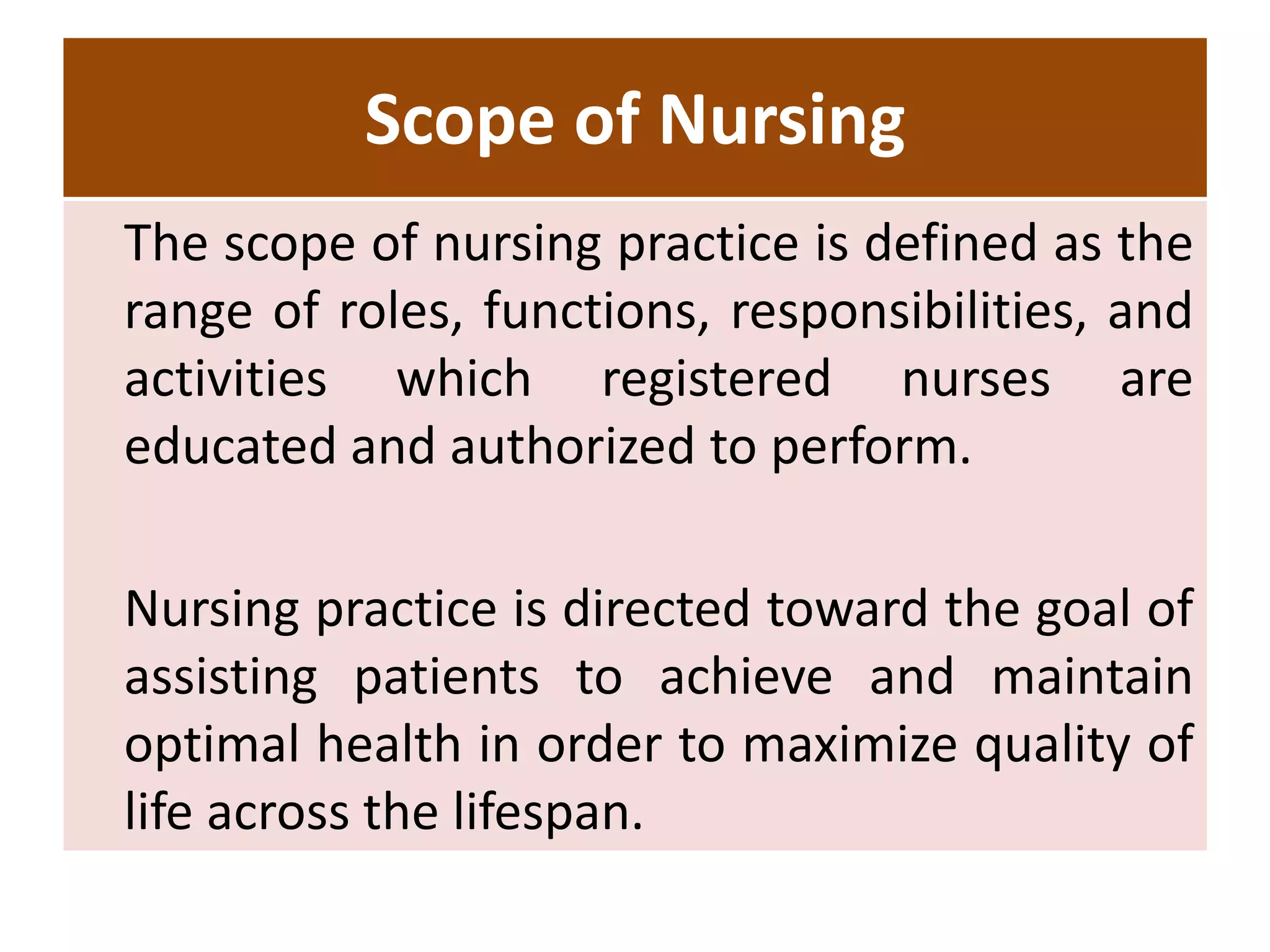 Scope of Nursing

The scope of nursing practice is defined as the range of roles, functions, responsibilities, and activities which registered nurses are educated and authorized to perform.

Nursing practice is directed toward the goal of assisting patients to achieve and maintain optimal health in order to maximize quality of life across the lifespan.